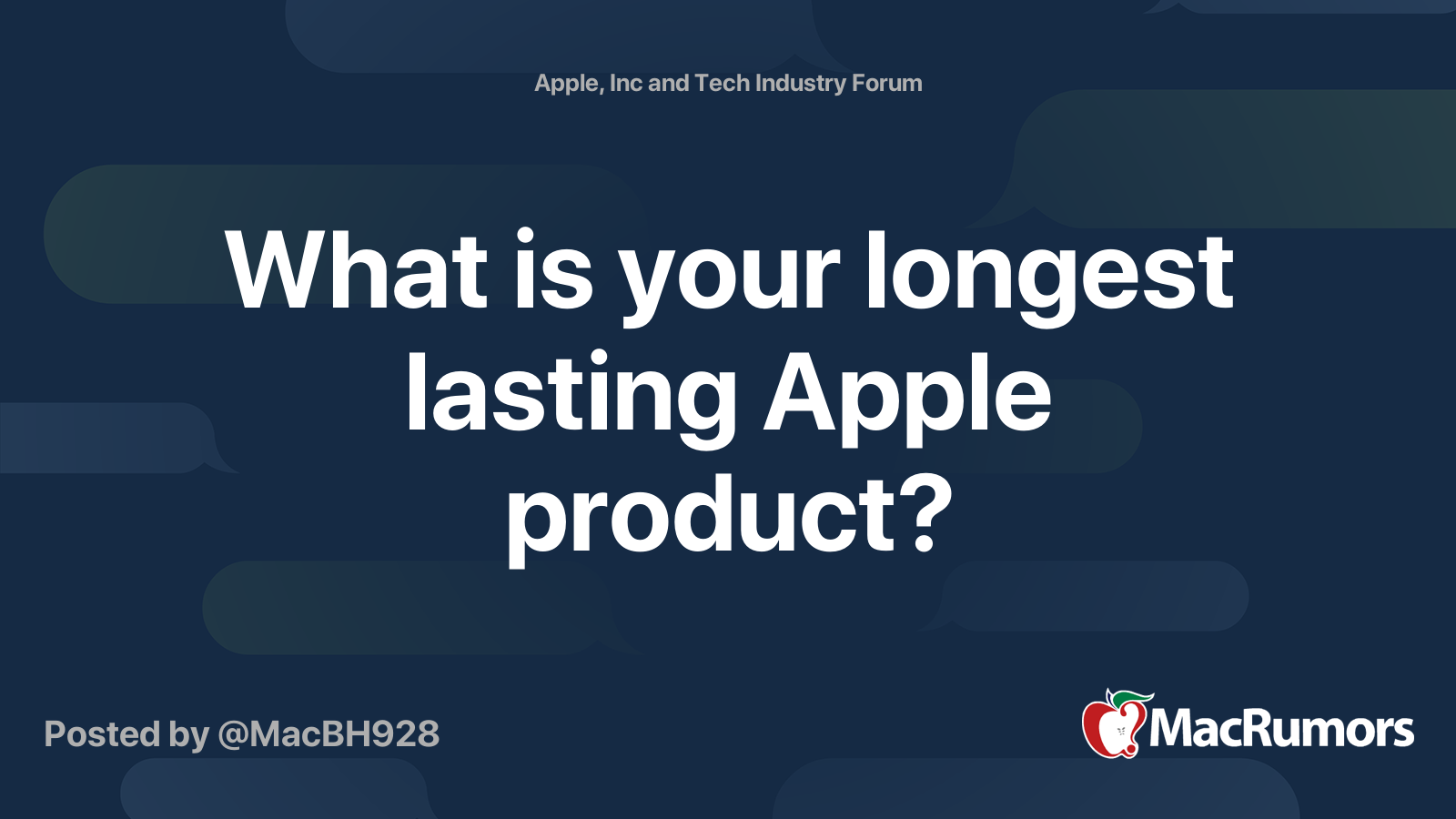 Apple, Inc and Tech Industry Forum

What is your longest lasting Apple product?

Posted by @MacBH928

MacRumors